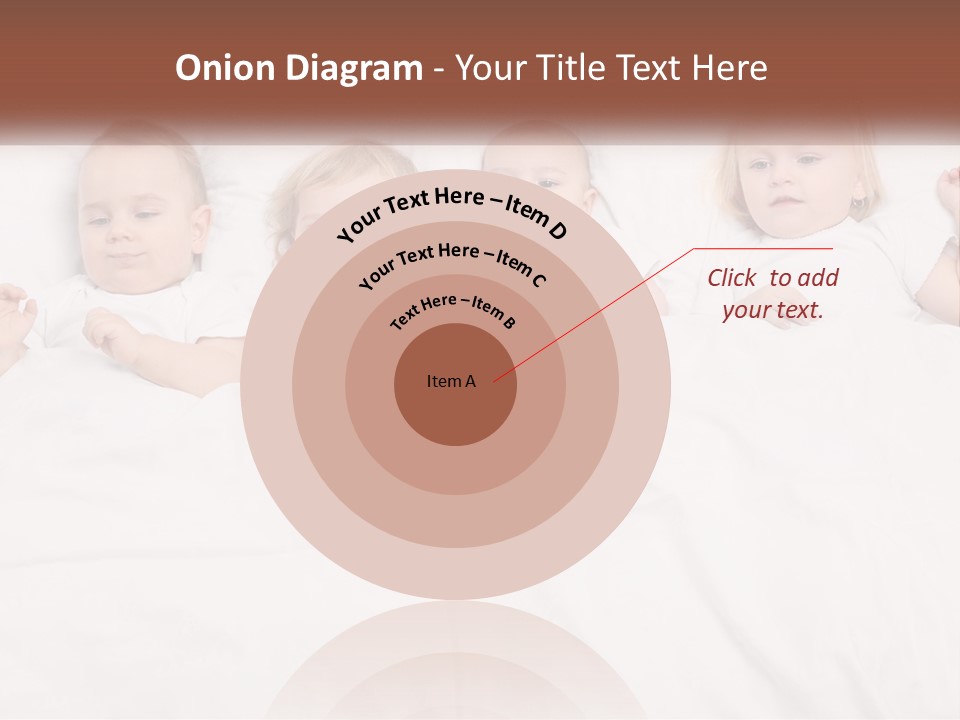 Onion Diagram - Your Title Text Here

Your Text Here – Item D

Your Text Here – Item C

Text Here – Item B

Item A

Click to add your text.